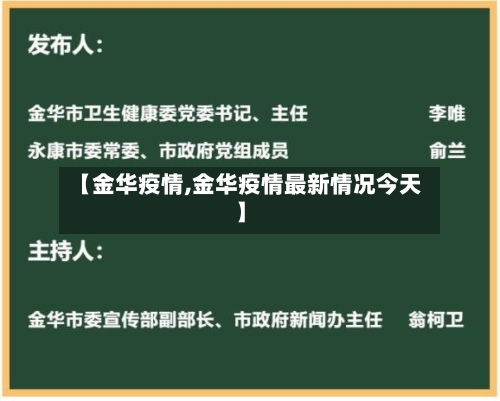 发布人：

金华市卫生健康委党委书记、主任 李唯

永康市委常委、市政府党组成员 俞兰

【金华疫情,金华疫情最新情况今天】

主持人：

金华市委宣传部副部长、市政府新闻办主任 翁柯卫